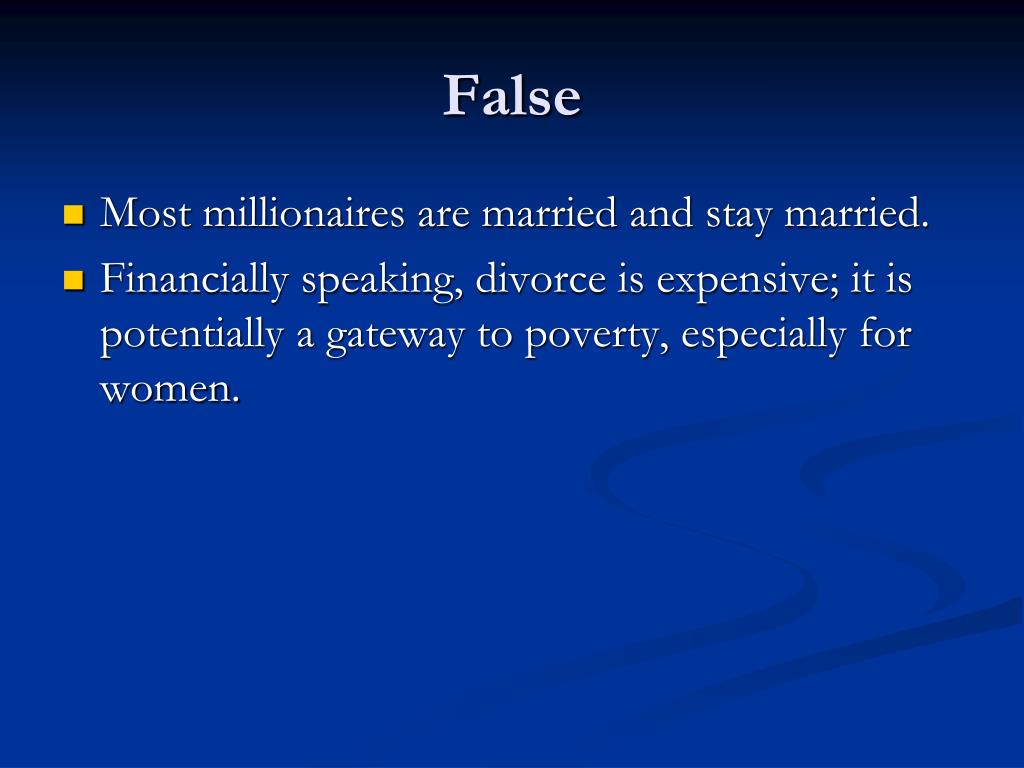 False

Most millionaires are married and stay married.

Financially speaking, divorce is expensive; it is potentially a gateway to poverty, especially for women.